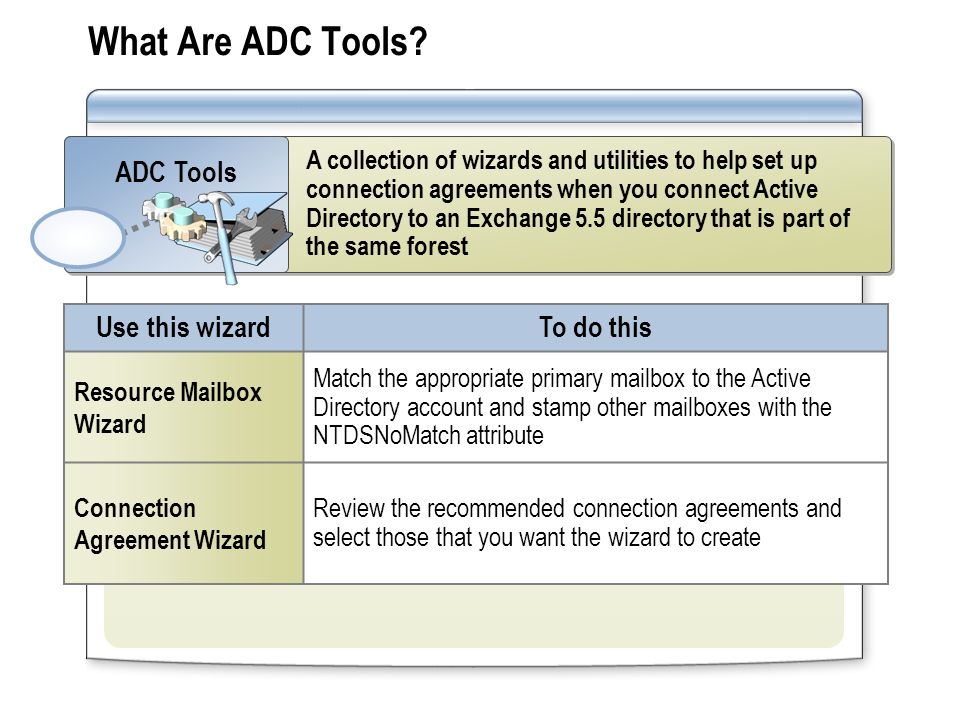 What Are ADC Tools?

ADC Tools

A collection of wizards and utilities to help set up connection agreements when you connect Active Directory to an Exchange 5.5 directory that is part of the same forest

| Use this wizard | To do this |
|---|---|
| Resource Mailbox Wizard | Match the appropriate primary mailbox to the Active Directory account and stamp other mailboxes with the NTDSNoMatch attribute |
| Connection Agreement Wizard | Review the recommended connection agreements and select those that you want the wizard to create |